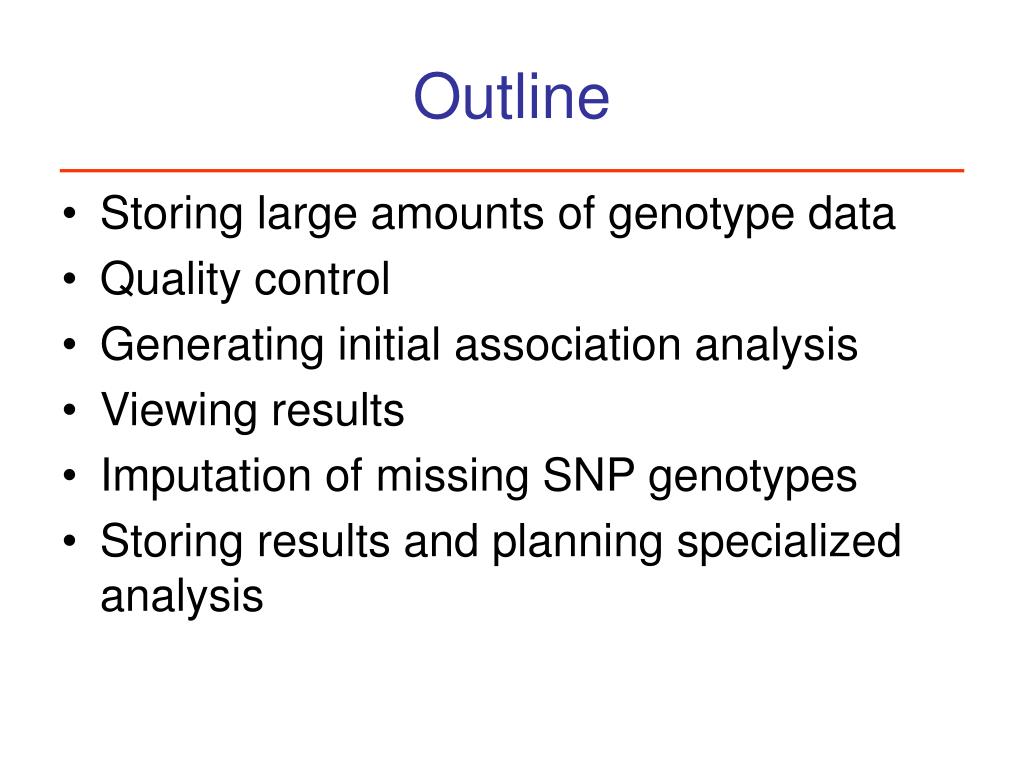 Outline

• Storing large amounts of genotype data
• Quality control
• Generating initial association analysis
• Viewing results
• Imputation of missing SNP genotypes
• Storing results and planning specialized analysis